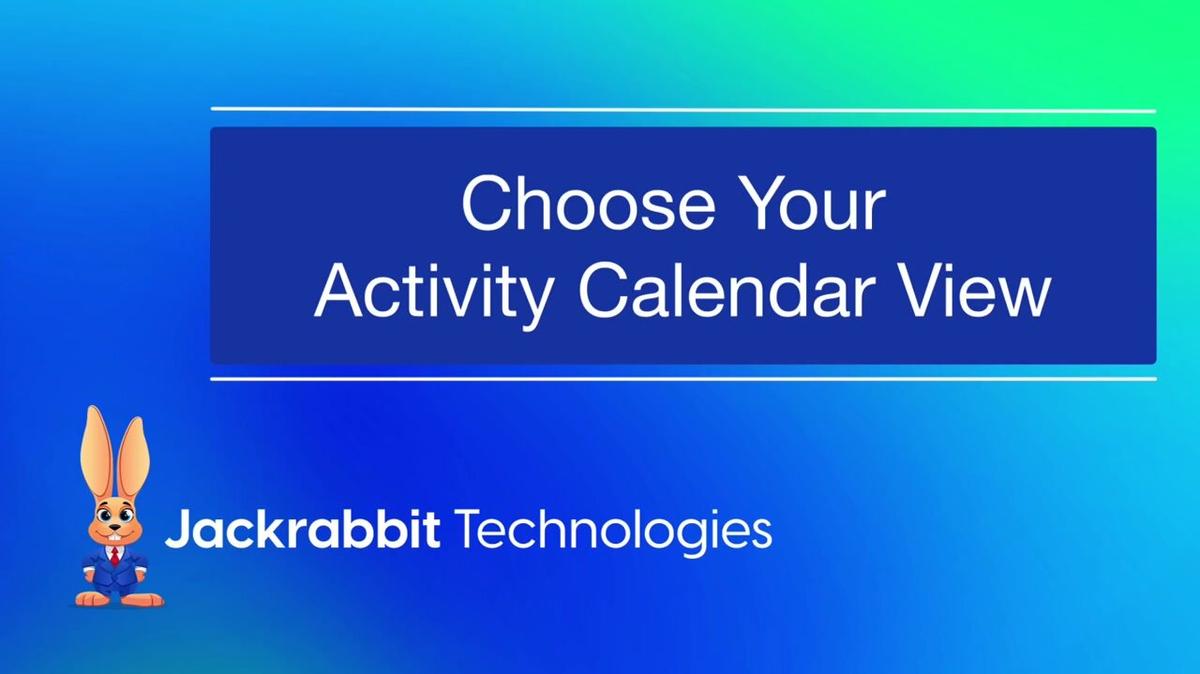 Choose Your
Activity Calendar View

Jackrabbit Technologies